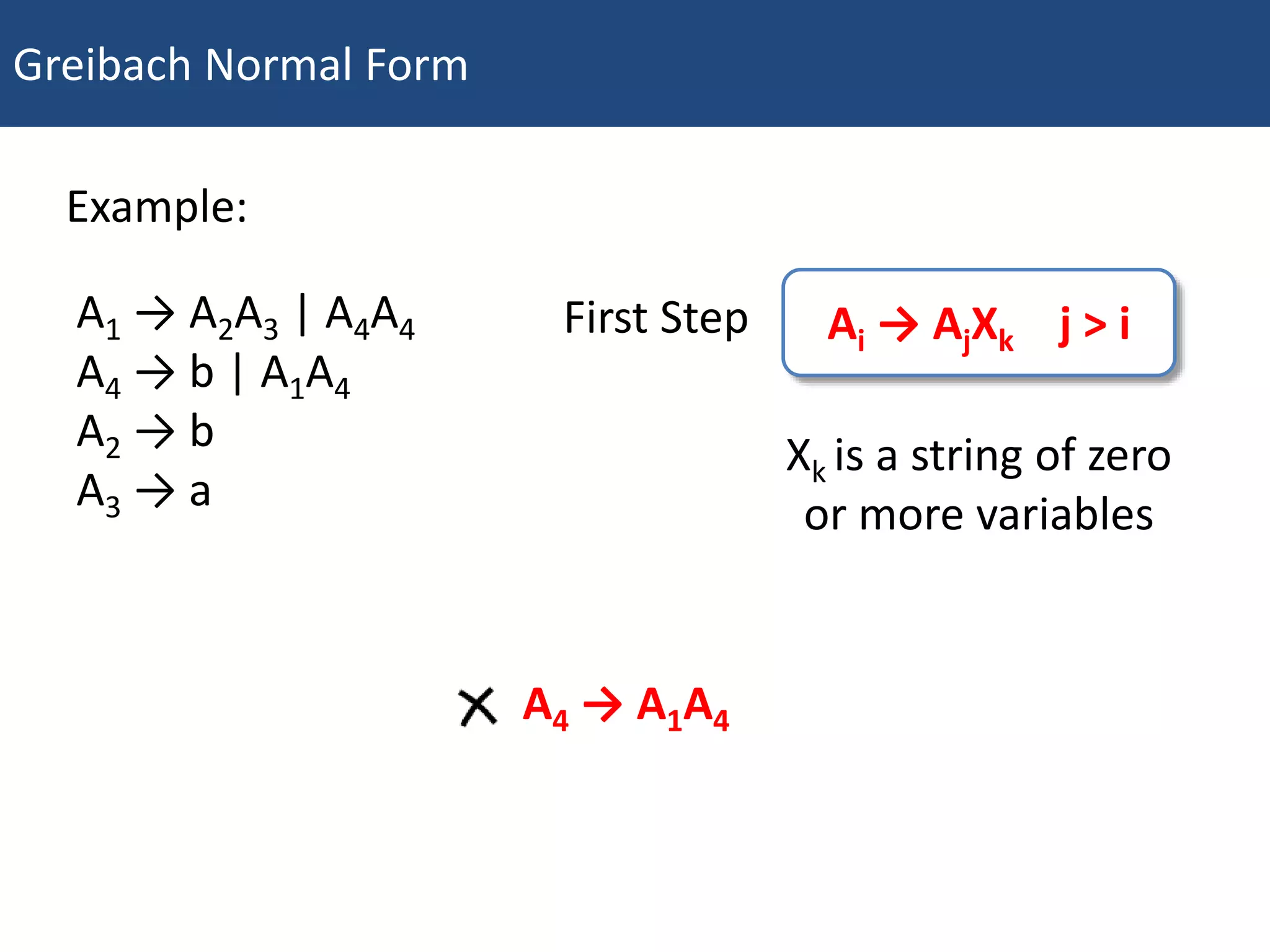 Greibach Normal Form

Example:

$A_1 \rightarrow A_2A_3 \mid A_4A_4$
$A_4 \rightarrow b \mid A_1A_4$
$A_2 \rightarrow b$
$A_3 \rightarrow a$

First Step

$A_i \rightarrow A_jX_k \quad j > i$

$X_k$ is a string of zero or more variables

× $A_4 \rightarrow A_1A_4$